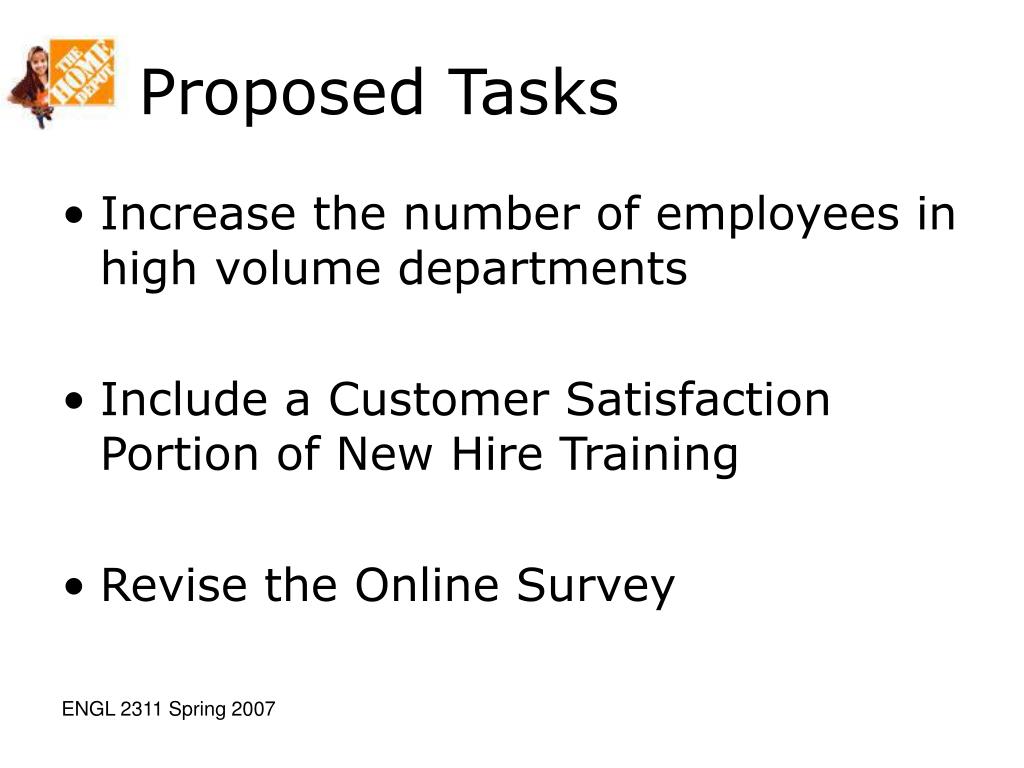 THE HOME DEPOT

Proposed Tasks

• Increase the number of employees in high volume departments

• Include a Customer Satisfaction Portion of New Hire Training

• Revise the Online Survey

ENGL 2311 Spring 2007